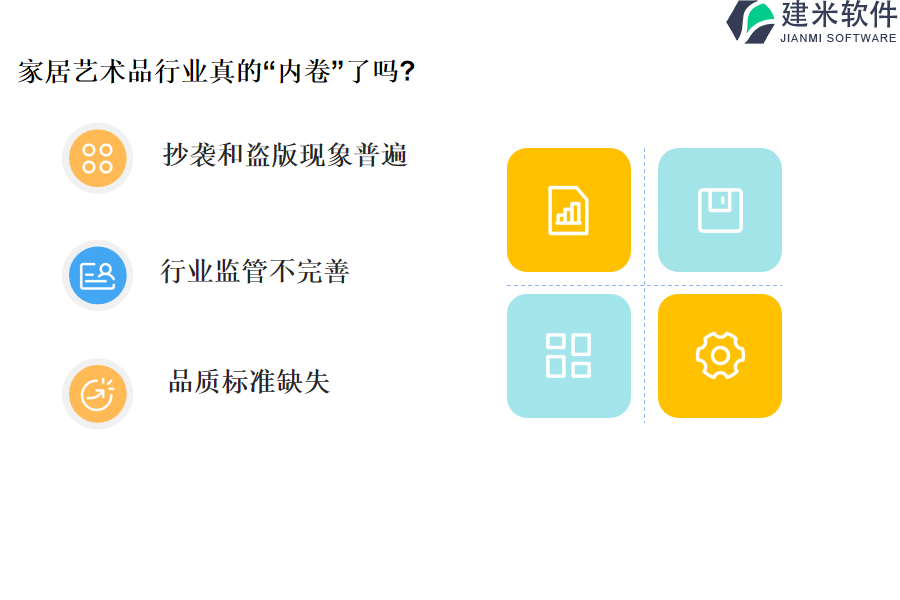 建米软件
JIANMI SOFTWARE

家居艺术品行业真的“内卷”了吗?

抄袭和盗版现象普遍

行业监管不完善

品质标准缺失